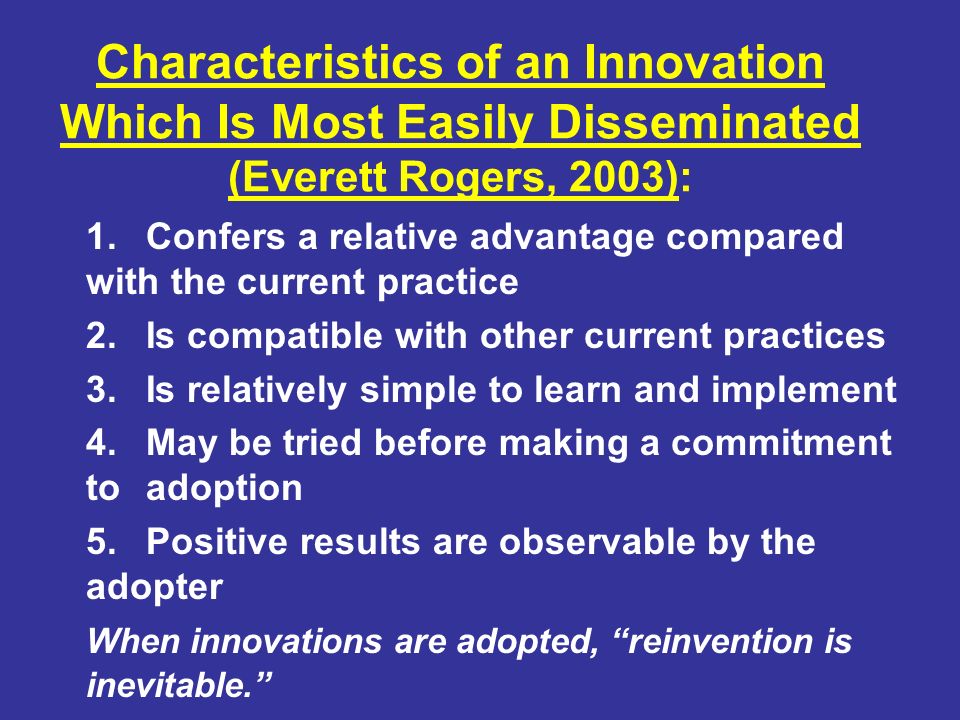 Characteristics of an Innovation Which Is Most Easily Disseminated (Everett Rogers, 2003):

1. Confers a relative advantage compared with the current practice

2. Is compatible with other current practices

3. Is relatively simple to learn and implement

4. May be tried before making a commitment to adoption

5. Positive results are observable by the adopter

When innovations are adopted, “reinvention is inevitable.”